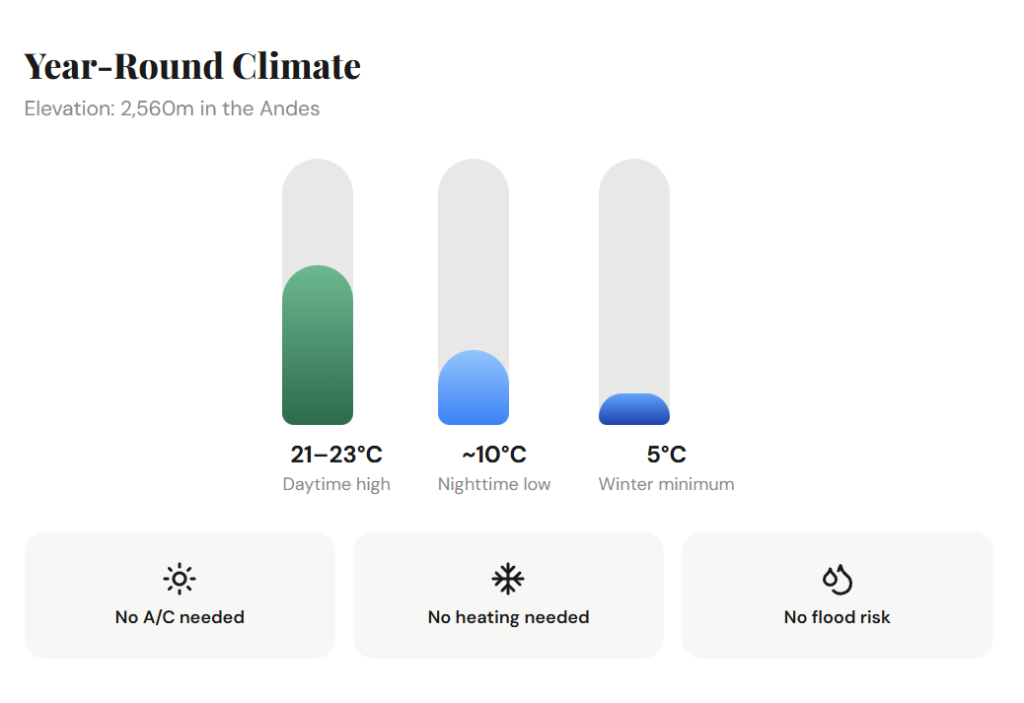 Year-Round Climate

Elevation: 2,560m in the Andes

21–23°C
Daytime high

~10°C
Nighttime low

5°C
Winter minimum

No A/C needed

No heating needed

No flood risk